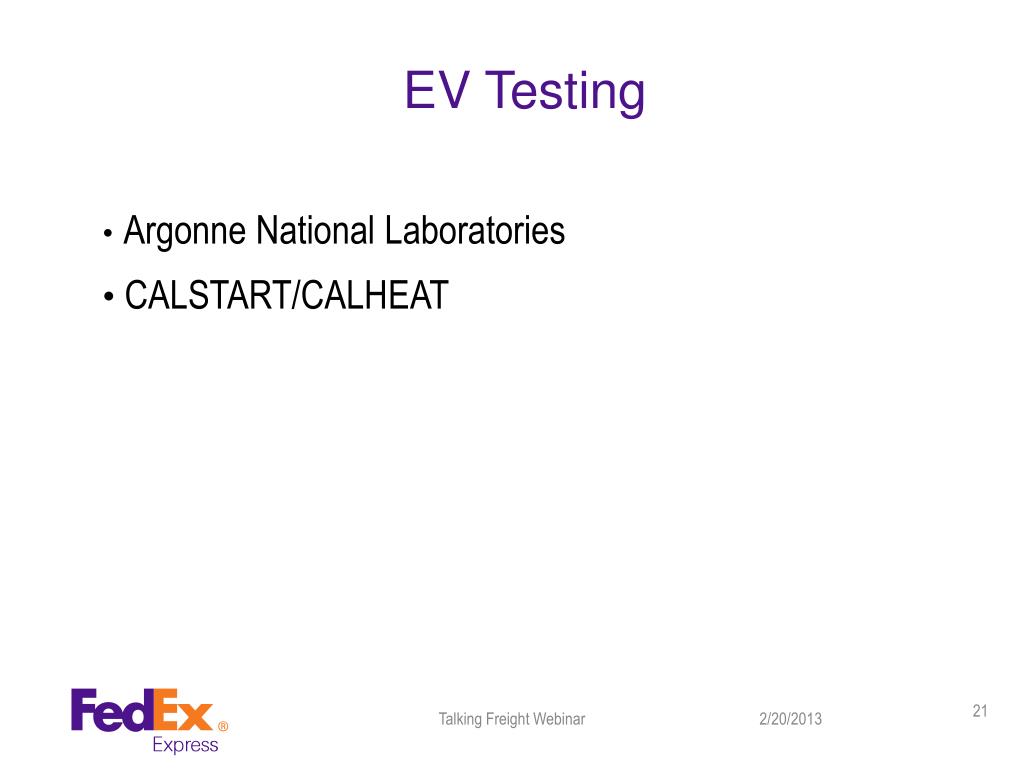 EV Testing

• Argonne National Laboratories
• CALSTART/CALHEAT

FedEx®
Express

Talking Freight Webinar

2/20/2013

21